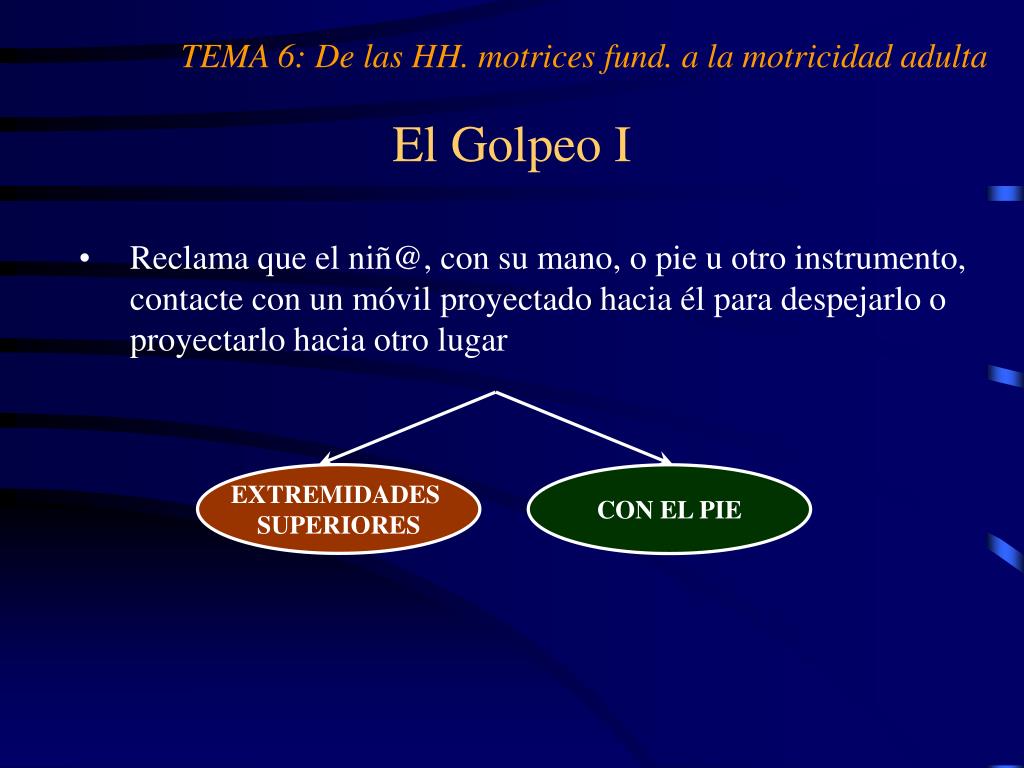 TEMA 6: De las HH. motrices fund. a la motricidad adulta

El Golpeo I

• Reclama que el niñ@, con su mano, o pie u otro instrumento, contacte con un móvil proyectado hacia él para despejarlo o proyectarlo hacia otro lugar

EXTREMIDADES SUPERIORES

CON EL PIE